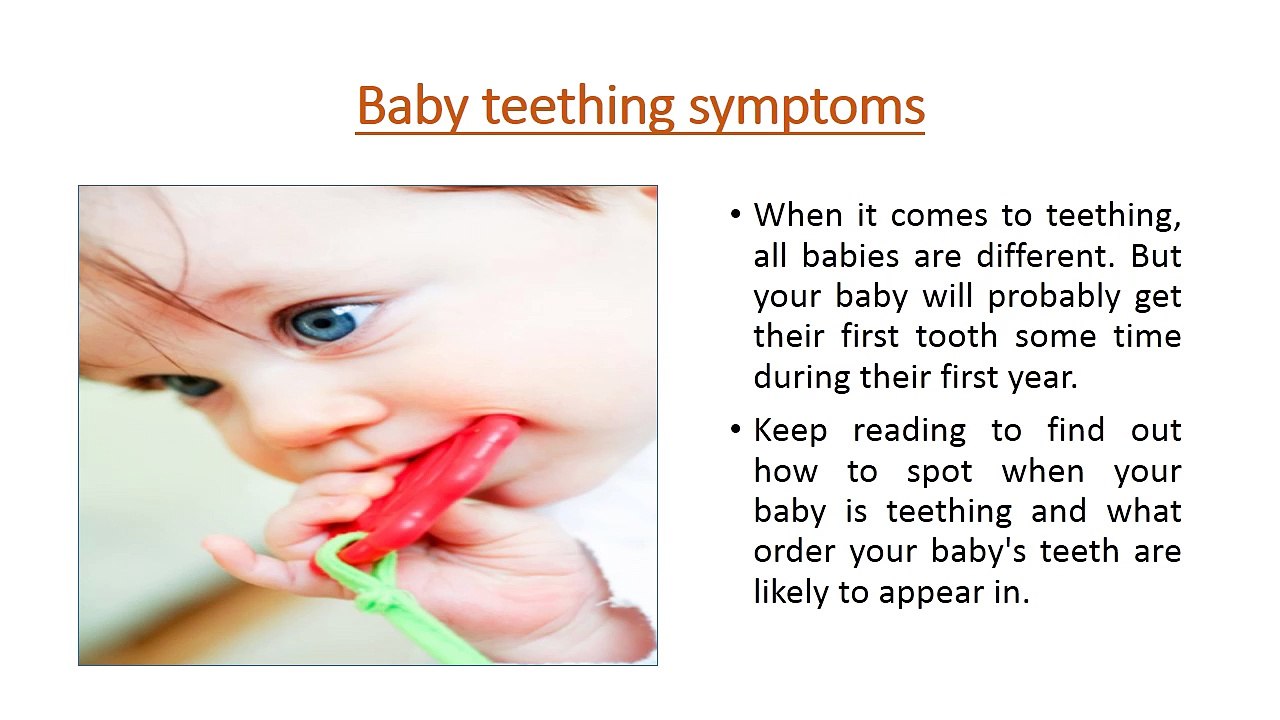 Baby teething symptoms

• When it comes to teething, all babies are different. But your baby will probably get their first tooth some time during their first year.

• Keep reading to find out how to spot when your baby is teething and what order your baby's teeth are likely to appear in.